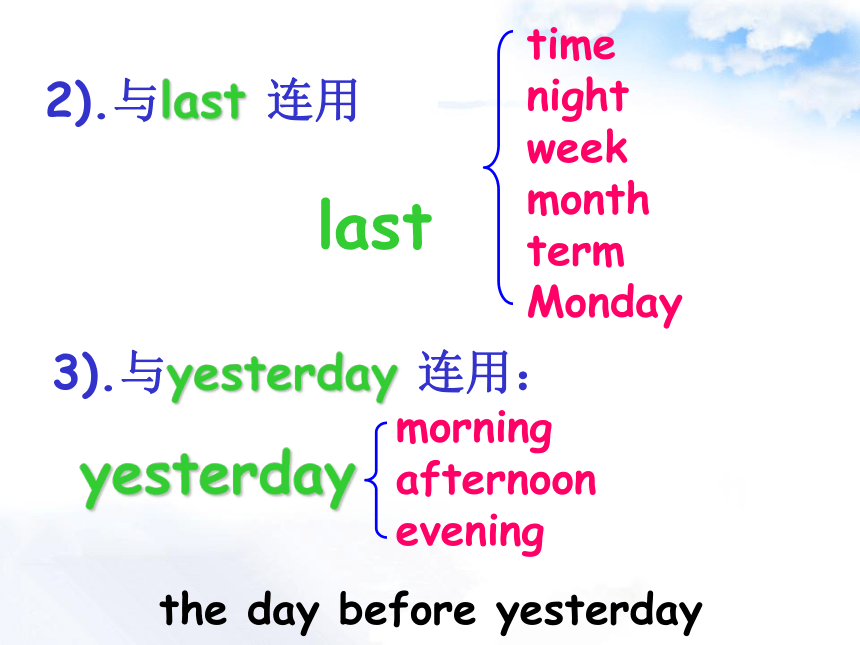 2).与last 连用

last
time
night
week
month
term
Monday

3).与yesterday 连用：

yesterday
morning
afternoon
evening

the day before yesterday